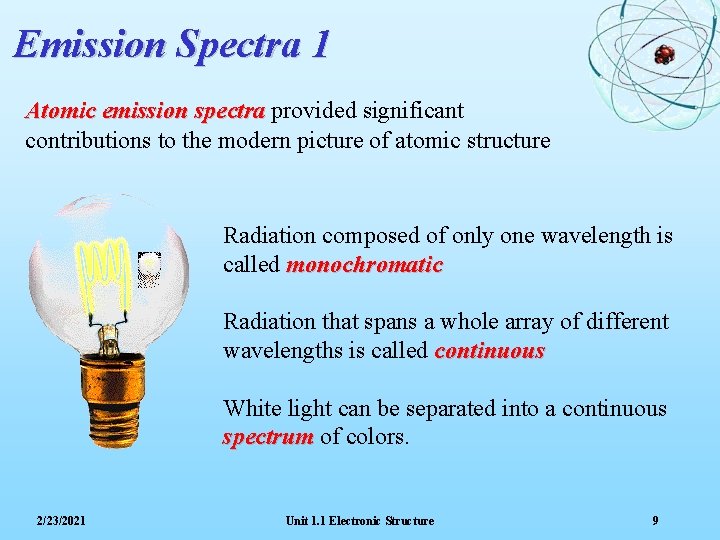 Emission Spectra 1

Atomic emission spectra provided significant contributions to the modern picture of atomic structure

Radiation composed of only one wavelength is called monochromatic

Radiation that spans a whole array of different wavelengths is called continuous

White light can be separated into a continuous spectrum of colors.

2/23/2021

Unit 1.1 Electronic Structure

9